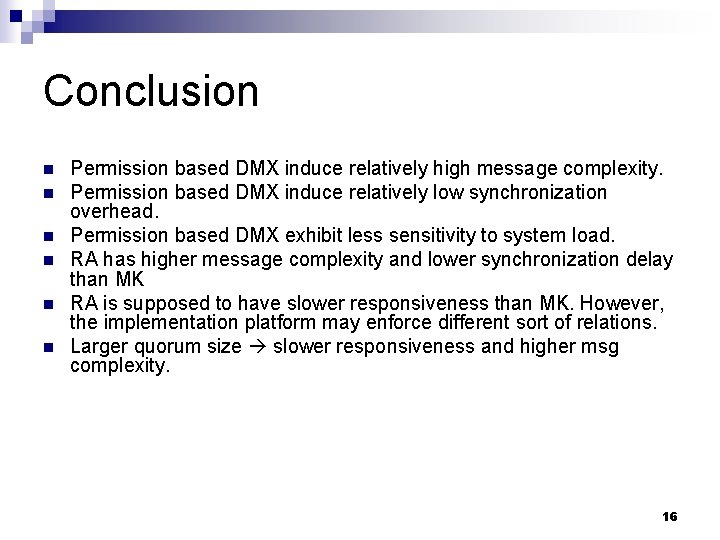 Conclusion

- Permission based DMX induce relatively high message complexity.
- Permission based DMX induce relatively low synchronization overhead.
- Permission based DMX exhibit less sensitivity to system load.
- RA has higher message complexity and lower synchronization delay than MK
- RA is supposed to have slower responsiveness than MK. However, the implementation platform may enforce different sort of relations.
- Larger quorum size → slower responsiveness and higher msg complexity.

16